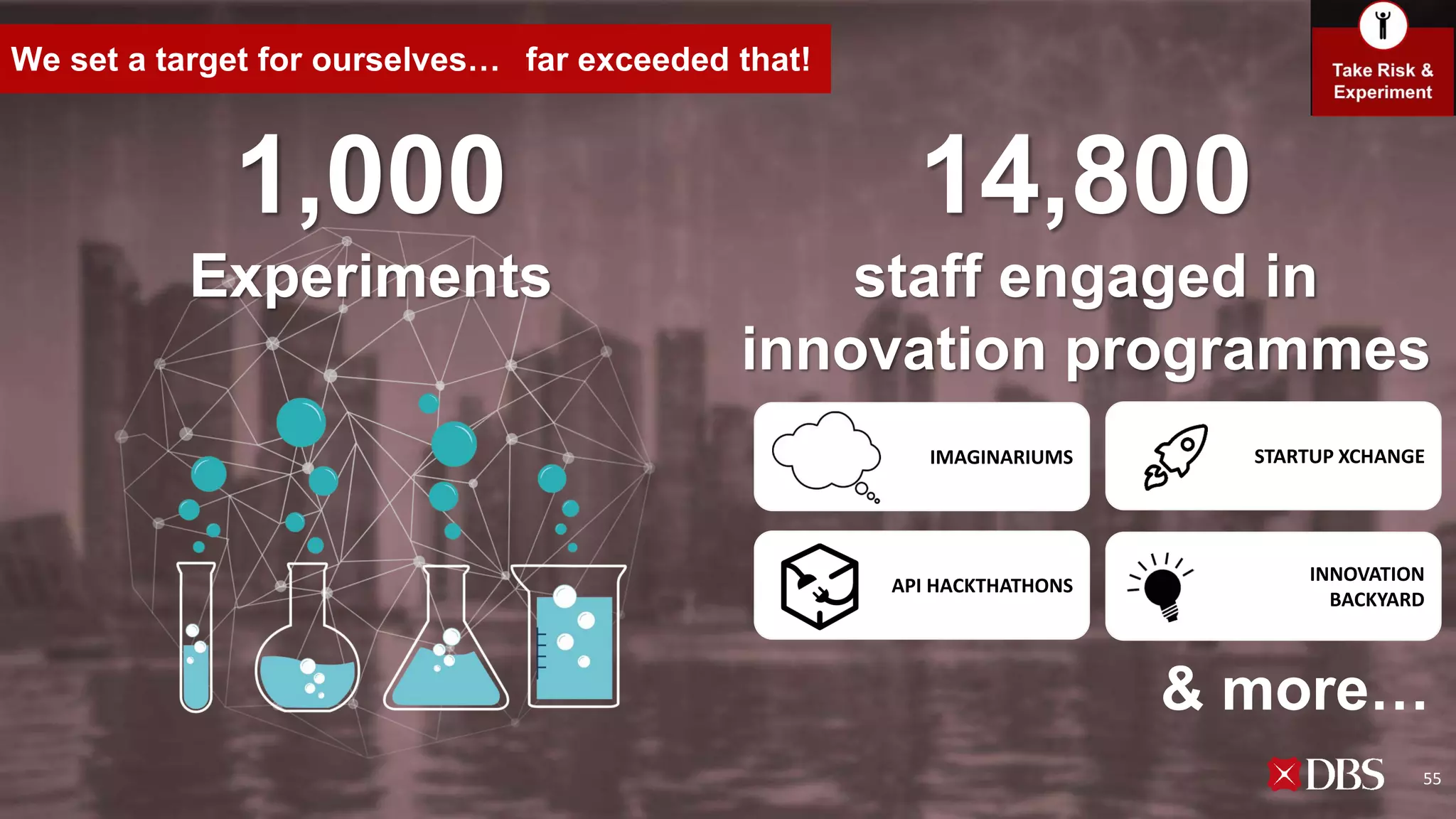 We set a target for ourselves… far exceeded that!

Take Risk & Experiment

1,000
Experiments

14,800
staff engaged in innovation programmes

IMAGINARIUMS

STARTUP XCHANGE

API HACKTHATHONS

INNOVATION BACKYARD

& more…

DBS

55